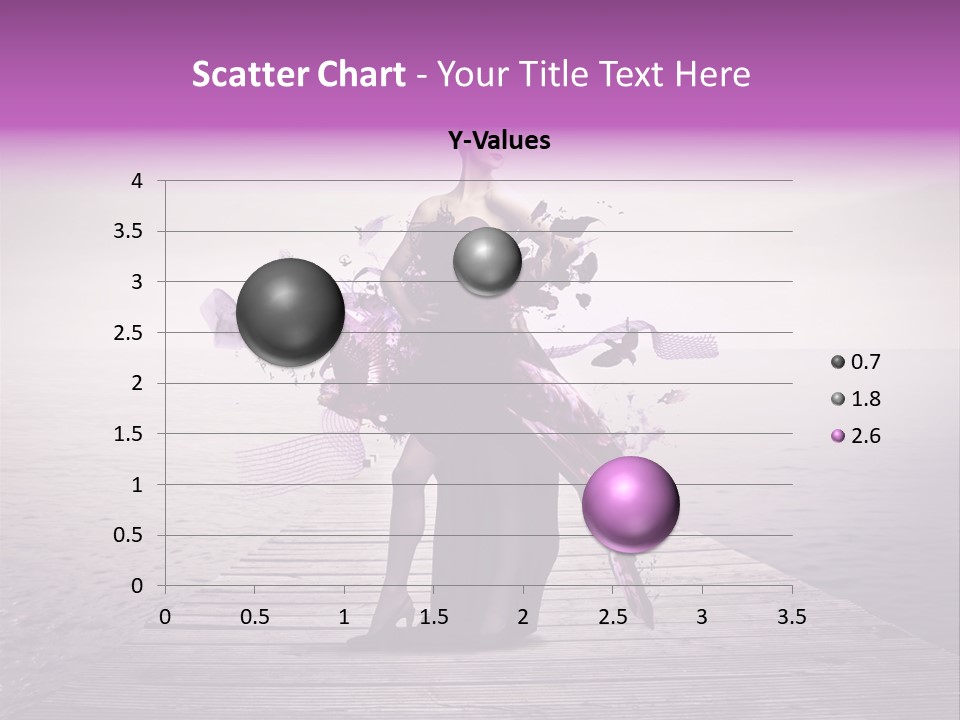 Scatter Chart - Your Title Text Here

Y-Values

4
3.5
3
2.5
2
1.5
1
0.5
0

0 0.5 1 1.5 2 2.5 3 3.5

0.7
1.8
2.6